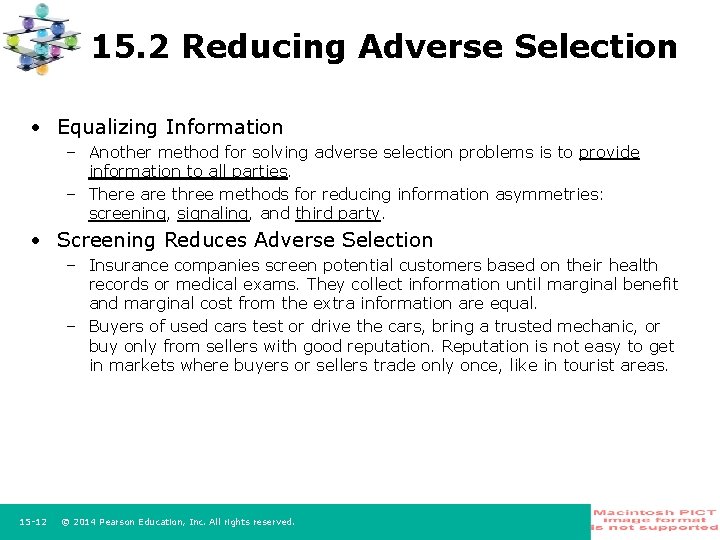 15.2 Reducing Adverse Selection

• Equalizing Information
– Another method for solving adverse selection problems is to provide information to all parties.
– There are three methods for reducing information asymmetries: screening, signaling, and third party.

• Screening Reduces Adverse Selection
– Insurance companies screen potential customers based on their health records or medical exams. They collect information until marginal benefit and marginal cost from the extra information are equal.
– Buyers of used cars test or drive the cars, bring a trusted mechanic, or buy only from sellers with good reputation. Reputation is not easy to get in markets where buyers or sellers trade only once, like in tourist areas.

15-12 © 2014 Pearson Education, Inc. All rights reserved.

Macintosh PICT image format is not supported